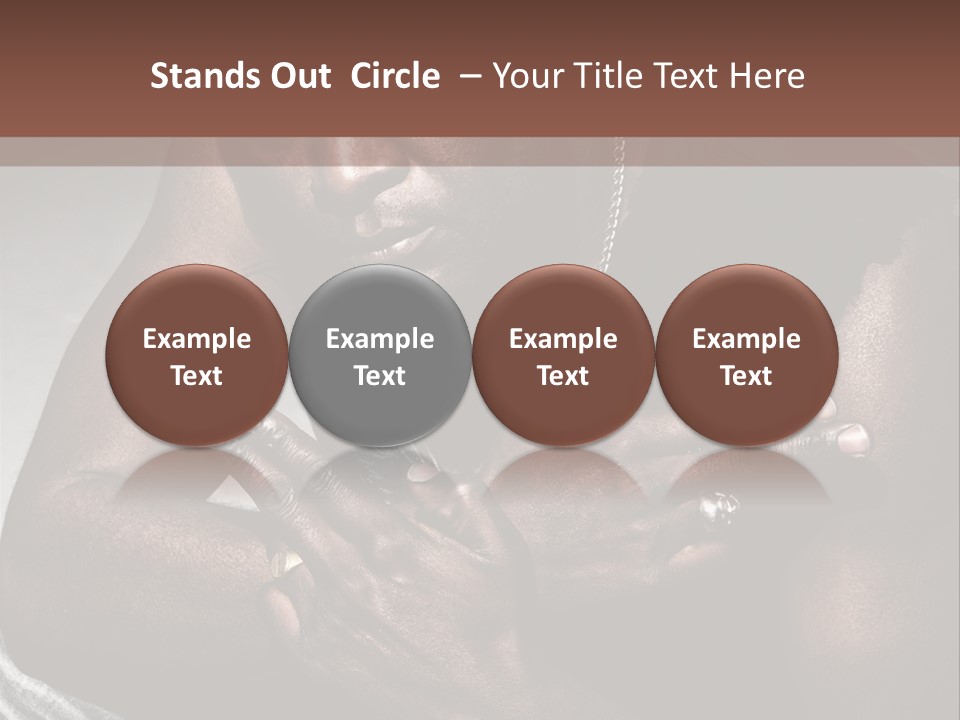 Stands Out Circle – Your Title Text Here

Example Text

Example Text

Example Text

Example Text